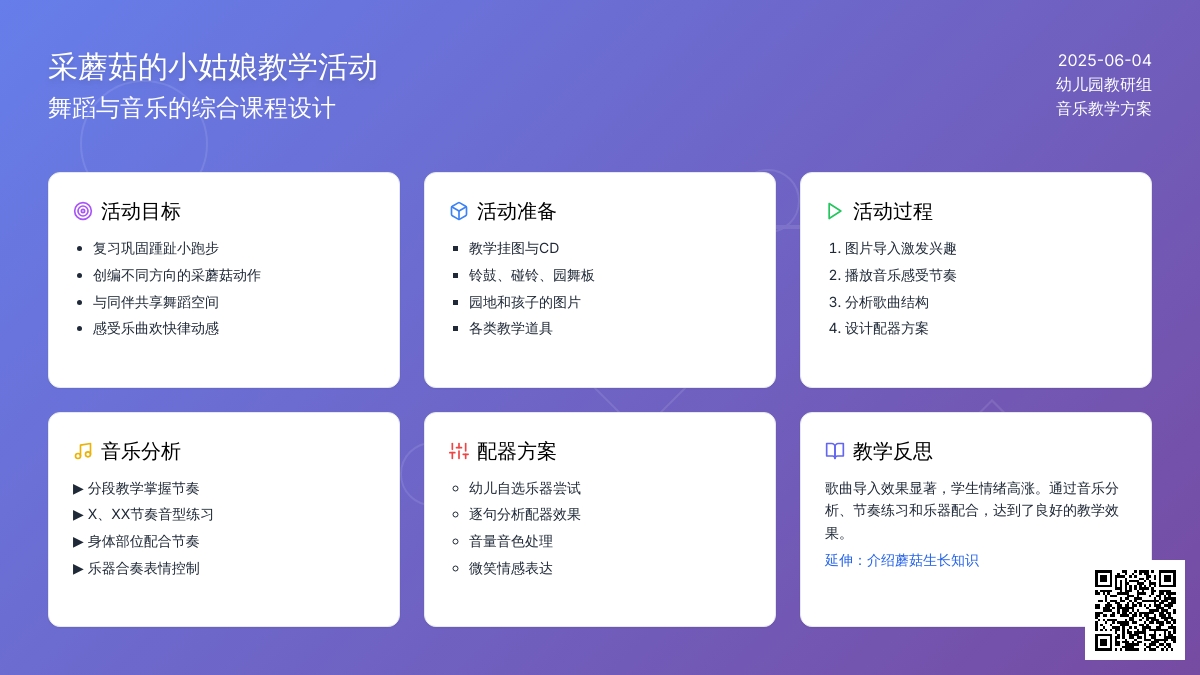 采蘑菇的小姑娘教学活动
舞蹈与音乐的综合课程设计

2025-06-04
幼儿园教研组
音乐教学方案

活动目标
- 复习巩固踵趾小跑步
- 创编不同方向的采蘑菇动作
- 与同伴共享舞蹈空间
- 感受乐曲欢快律动感

活动准备
- 教学挂图与CD
- 铃鼓、碰铃、园舞板
- 园地和孩子的图片
- 各类教学道具

活动过程
1. 图片导入激发兴趣
2. 播放音乐感受节奏
3. 分析歌曲结构
4. 设计配器方案

音乐分析
▶ 分段教学掌握节奏
▶ X、XX节奏音型练习
▶ 身体部位配合节奏
▶ 乐器合奏表情控制

配器方案
- 幼儿自选乐器尝试
- 逐句分析配器效果
- 音量音色处理
- 微笑情感表达

教学反思
歌曲导入效果显著，学生情绪高涨。通过音乐分析、节奏练习和乐器配合，达到了良好的教学效果。
延伸：介绍蘑菇生长知识